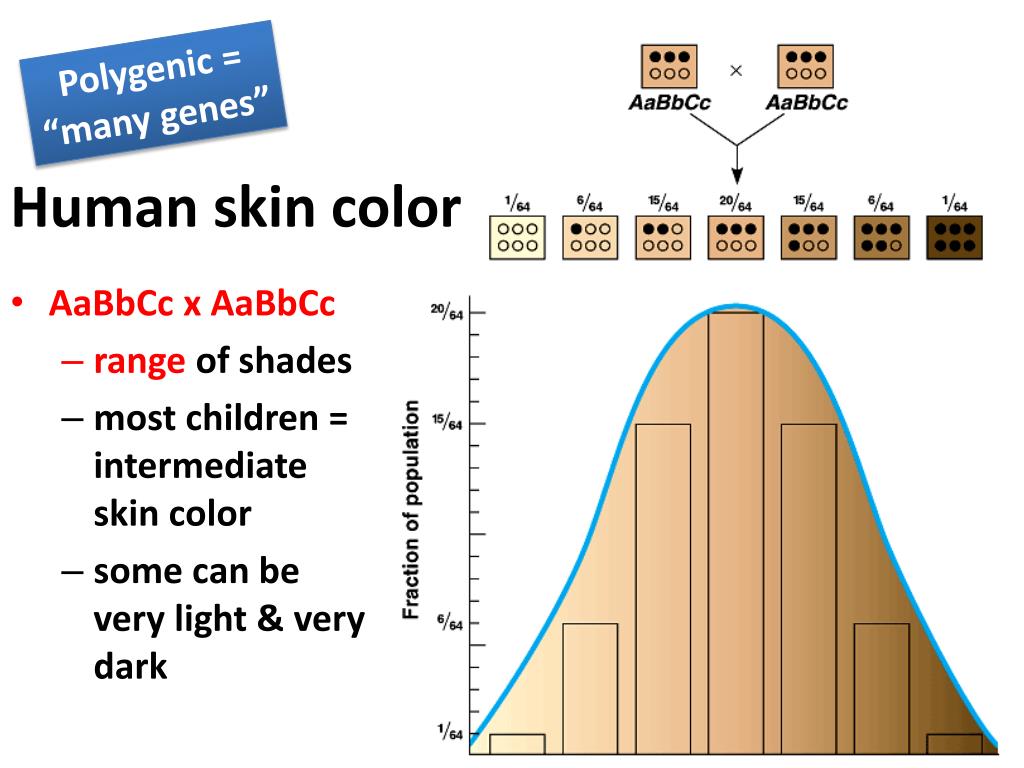 Polygenic = "many genes"

Human skin color

• AaBbCc x AaBbCc
– range of shades
– most children = intermediate skin color
– some can be very light & very dark

AaBbCc × AaBbCc

$\frac{1}{64}$ $\frac{6}{64}$ $\frac{15}{64}$ $\frac{20}{64}$ $\frac{15}{64}$ $\frac{6}{64}$ $\frac{1}{64}$

Fraction of population

$\frac{20}{64}$

$\frac{15}{64}$

$\frac{6}{64}$

$\frac{1}{64}$